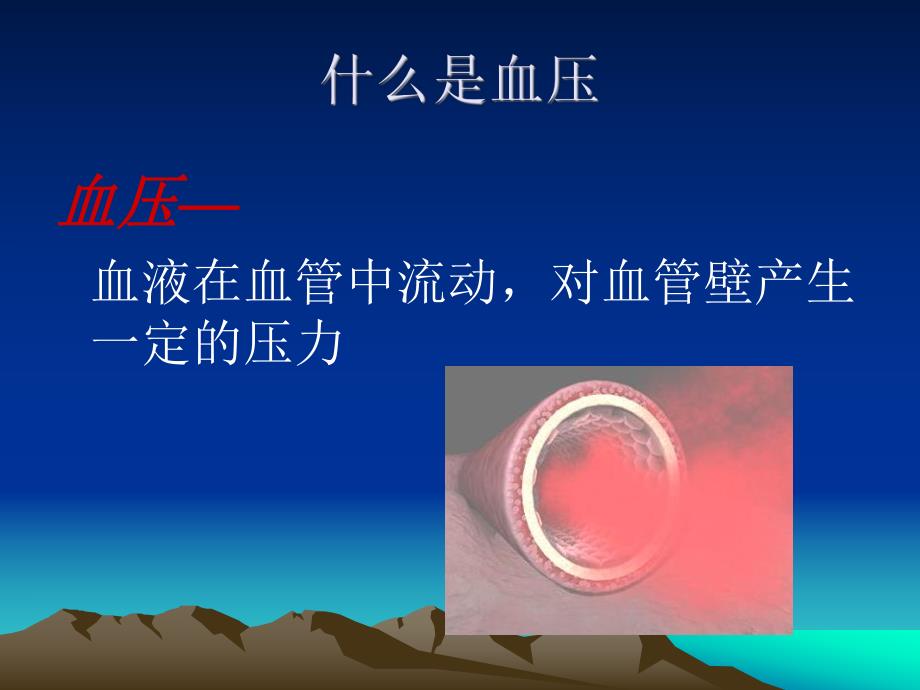 什么是血压

血压—

血液在血管中流动，对血管壁产生一定的压力